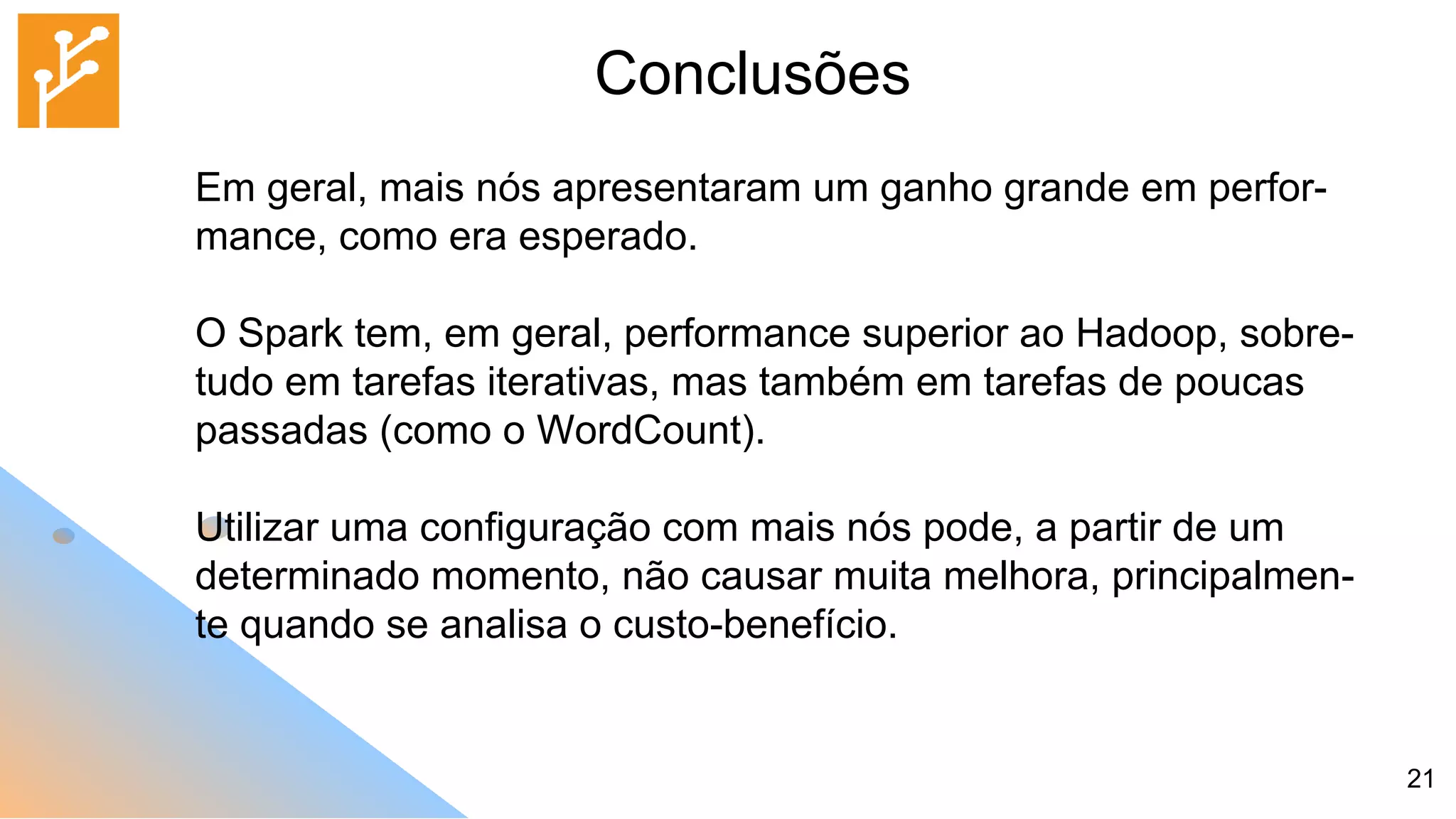 Conclusões

Em geral, mais nós apresentaram um ganho grande em performance, como era esperado.

O Spark tem, em geral, performance superior ao Hadoop, sobretudo em tarefas iterativas, mas também em tarefas de poucas passadas (como o WordCount).

Utilizar uma configuração com mais nós pode, a partir de um determinado momento, não causar muita melhora, principalmente quando se analisa o custo-benefício.

21